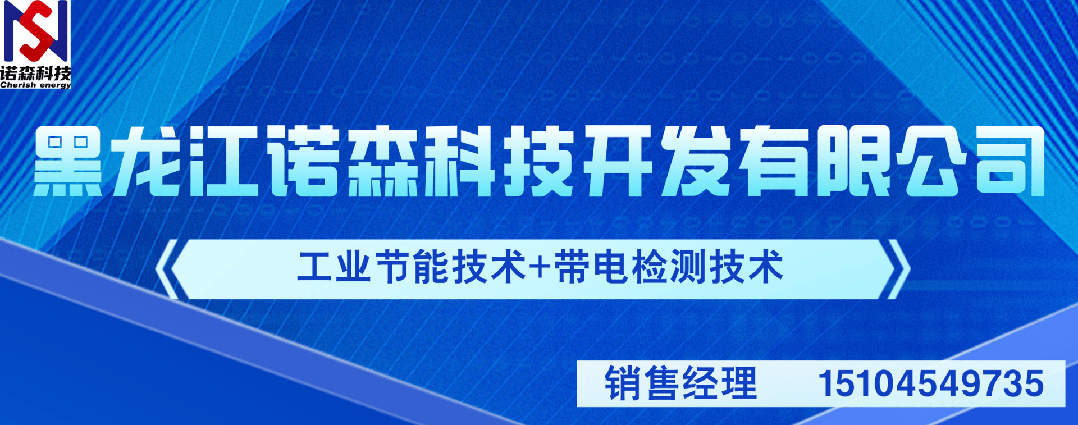 诺森科技
Cherish energy

黑龙江诺森科技开发有限公司

工业节能技术+带电检测技术

销售经理 15104549735